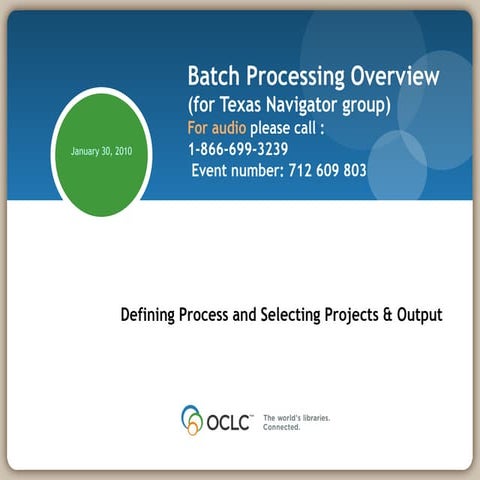 January 30, 2010

Batch Processing Overview
(for Texas Navigator group)
For audio please call :
1-866-699-3239
Event number: 712 609 803

Defining Process and Selecting Projects & Output

OCLC™ The world's libraries. Connected.